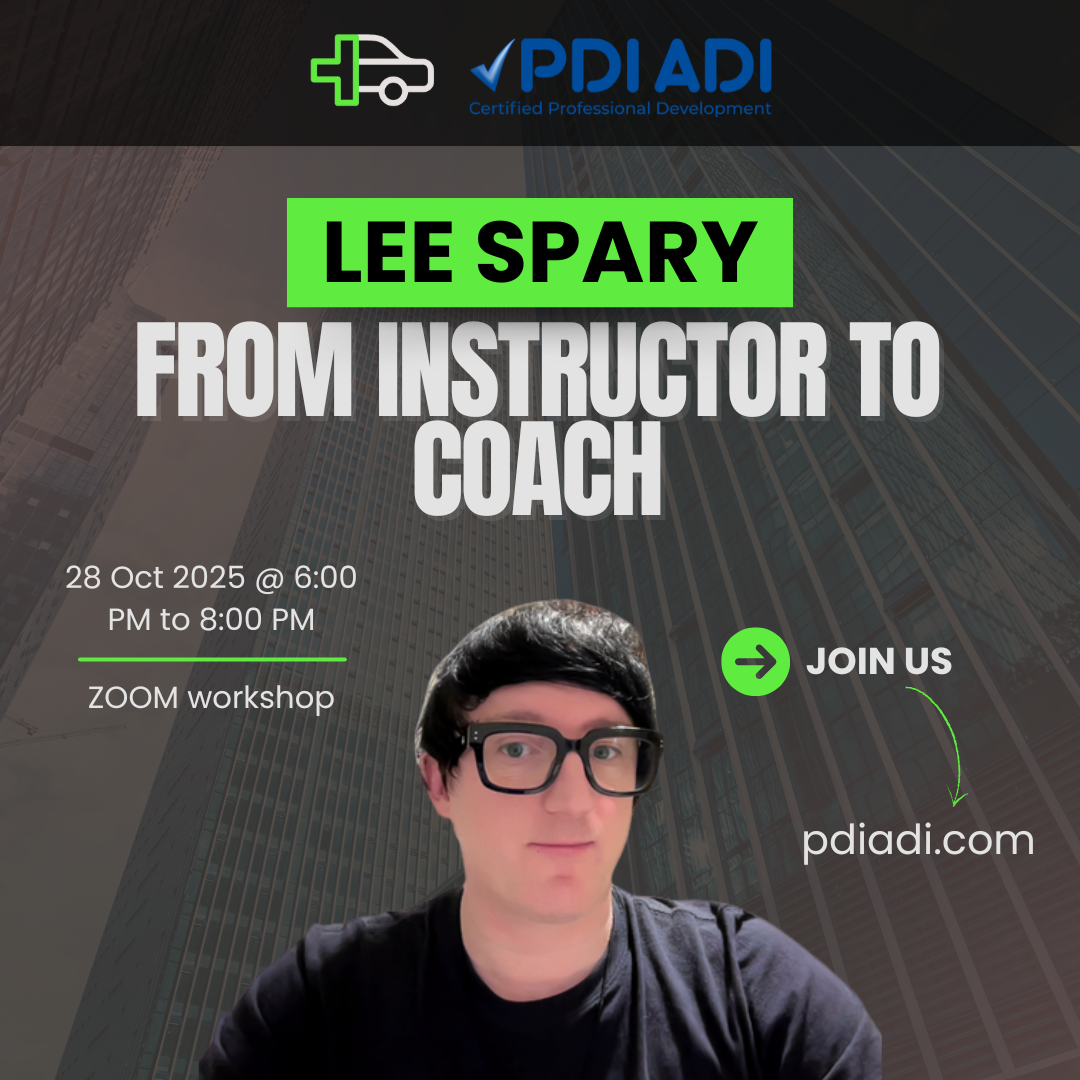 PDI ADI
Certified Professional Development

LEE SPARY

FROM INSTRUCTOR TO COACH

28 Oct 2025 @ 6:00 PM to 8:00 PM

ZOOM workshop

JOIN US

pdiadi.com